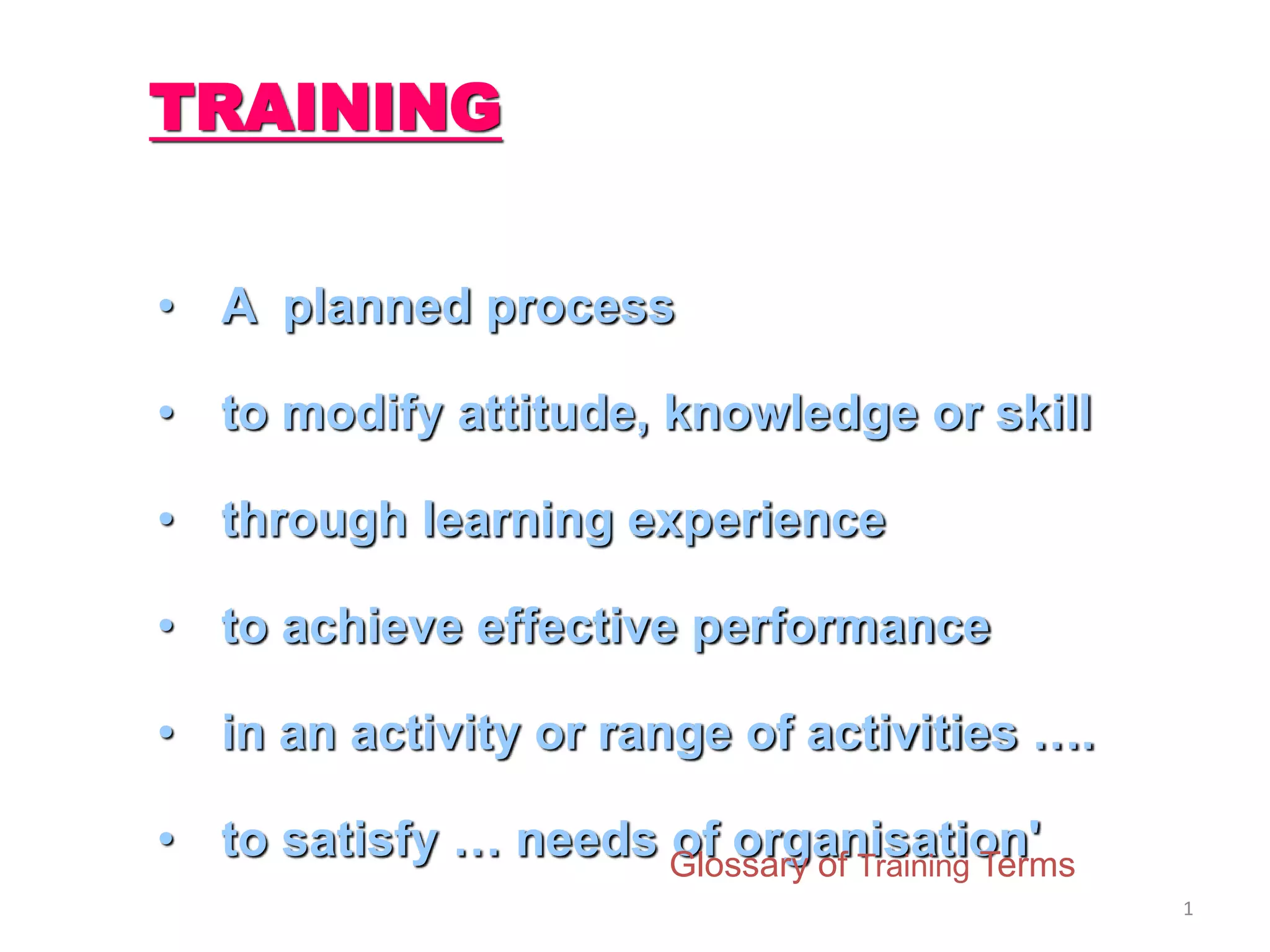 TRAINING

• A planned process

• to modify attitude, knowledge or skill

• through learning experience

• to achieve effective performance

• in an activity or range of activities ….

• to satisfy … needs of organisation'

Glossary of Training Terms

1